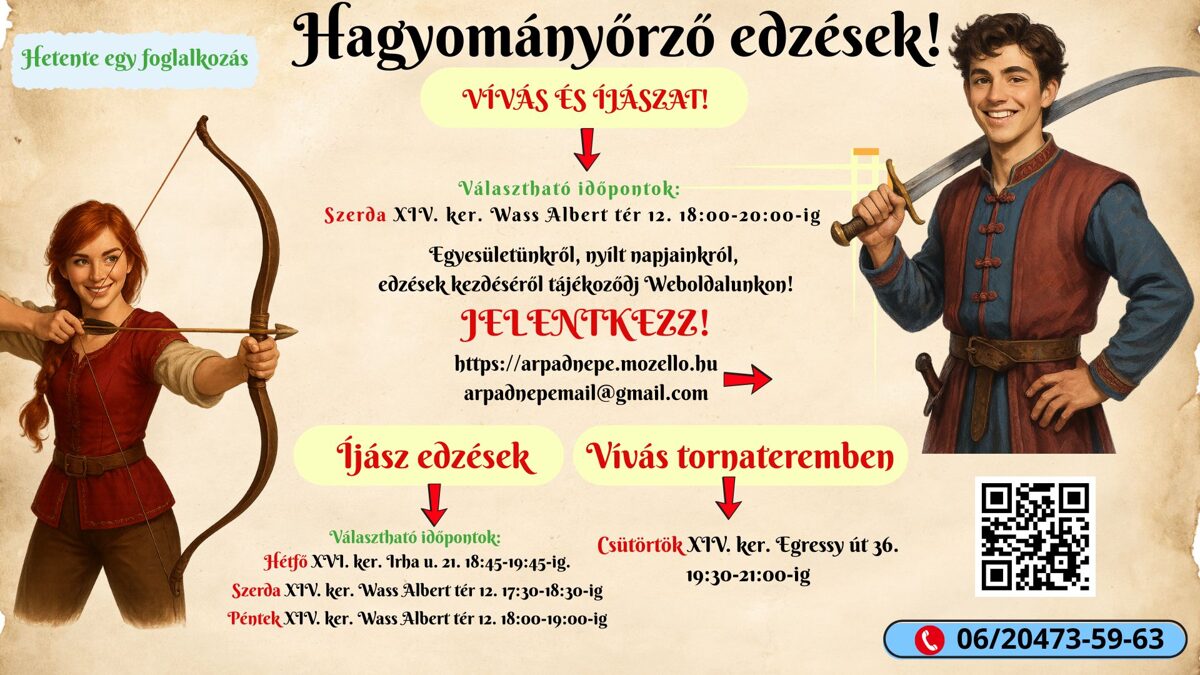 Hetente egy foglalkozás

Hagyományőrző edzések!

VÍVÁS ÉS ÍJÁSZAT!

Választható időpontok:
Szerda XIV. ker. Wass Albert tér 12. 18:00-20:00-ig

Egyesületünkről, nyílt napjainkról, edzések kezdéséről tájékozódj Weboldalunkon!

JELENTKEZZ!

https://arpadnepe.mozello.hu
arpadnepemail@gmail.com

Íjász edzések

Választható időpontok:
Hétfő XVI. ker. Irha u. 21. 18:45-19:45-ig.
Szerda XIV. ker. Wass Albert tér 12. 17:30-18:30-ig
Péntek XIV. ker. Wass Albert tér 12. 18:00-19:00-ig

Vívás tornateremben

Csütörtök XIV. ker. Egressy út 36. 19:30-21:00-ig

06/20473-59-63